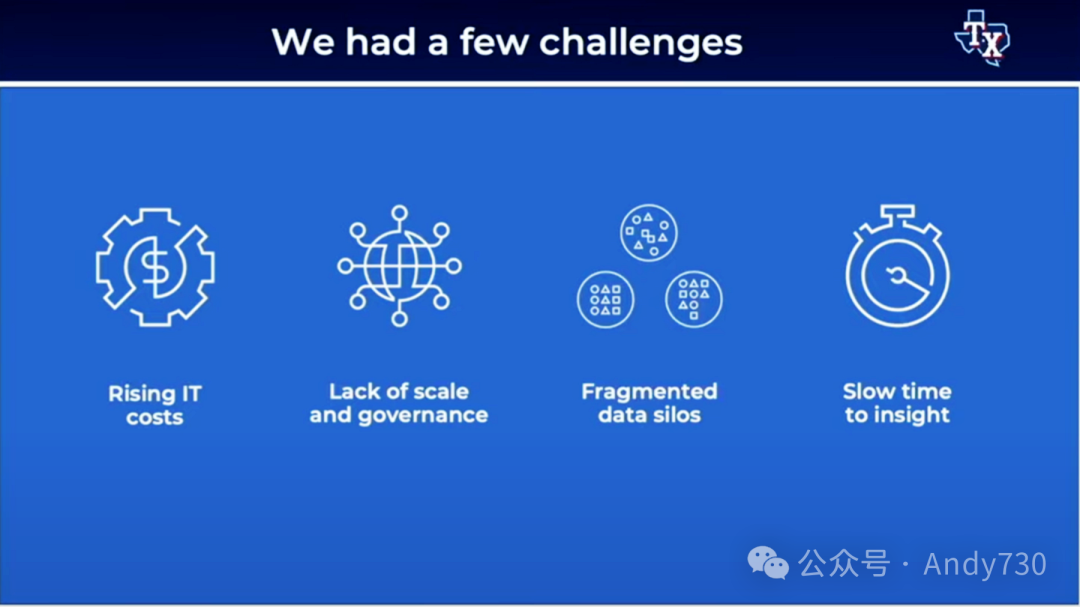 We had a few challenges

TX

Rising IT costs

Lack of scale and governance

Fragmented data silos

Slow time to insight

公众号 · Andy730